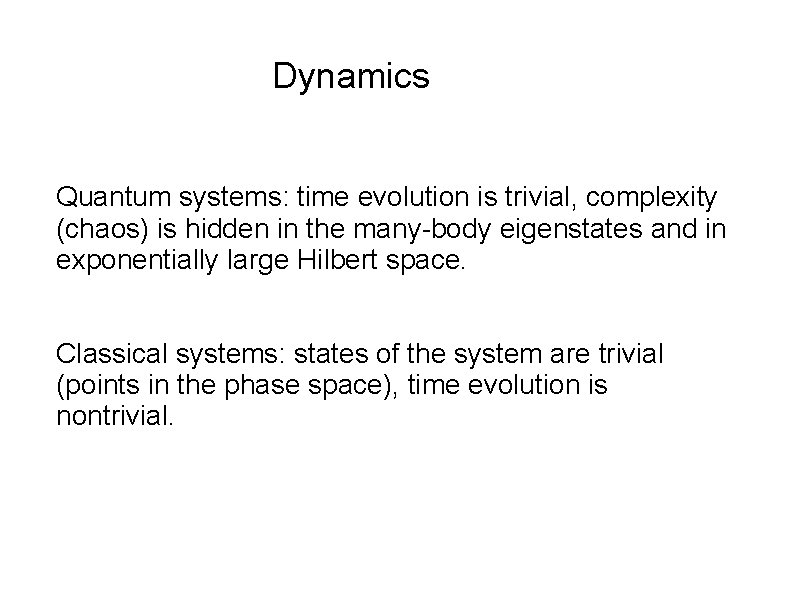 Dynamics

Quantum systems: time evolution is trivial, complexity (chaos) is hidden in the many-body eigenstates and in exponentially large Hilbert space.

Classical systems: states of the system are trivial (points in the phase space), time evolution is nontrivial.